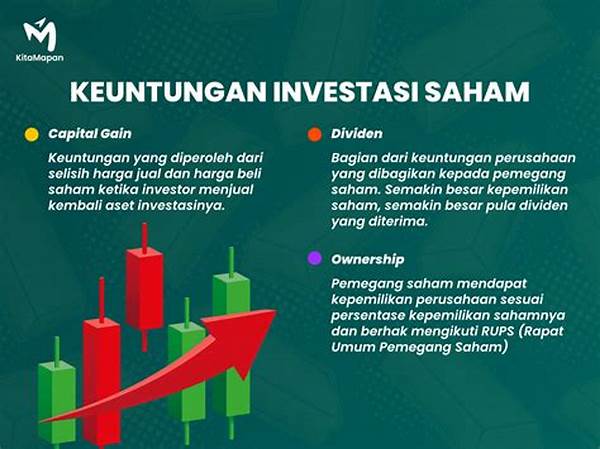 KitaMapan

KEUNTUNGAN INVESTASI SAHAM

Capital Gain

Keuntungan yang diperoleh dari selisih harga jual dan harga beli saham ketika investor menjual kembali aset investasinya.

Dividen

Bagian dari keuntungan perusahaan yang dibagikan kepada pemegang saham. Semakin besar kepemilikan saham, semakin besar pula dividen yang diterima.

Ownership

Pemegang saham mendapat kepemilikan perusahaan sesuai persentase kepemilikan sahamnya dan berhak mengikuti RUPS (Rapat Umum Pemegang Saham)